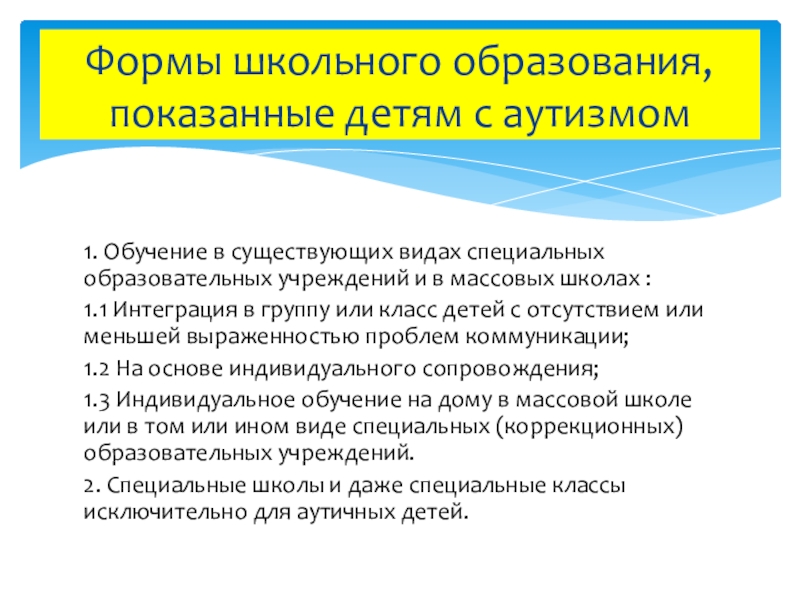 Формы школьного образования, показанные детям с аутизмом

1. Обучение в существующих видах специальных образовательных учреждений и в массовых школах :

1.1 Интеграция в группу или класс детей с отсутствием или меньшей выраженностью проблем коммуникации;

1.2 На основе индивидуального сопровождения;

1.3 Индивидуальное обучение на дому в массовой школе или в том или ином виде специальных (коррекционных) образовательных учреждений.

2. Специальные школы и даже специальные классы исключительно для аутичных детей.